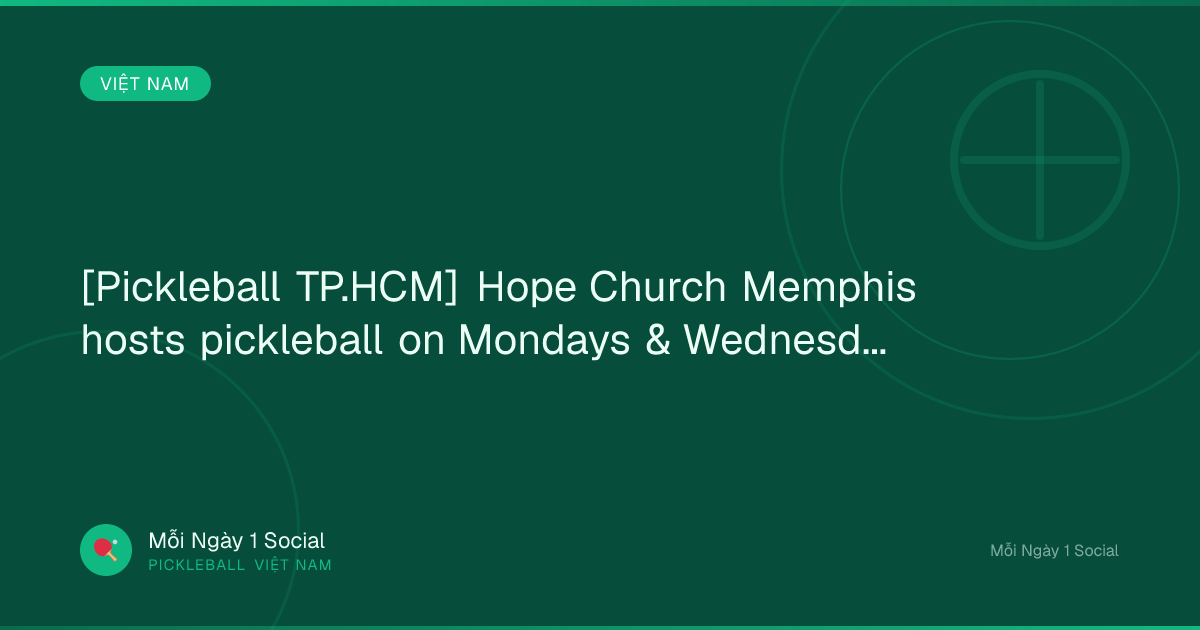 VIỆT NAM

[Pickleball TP.HCM] Hope Church Memphis hosts pickleball on Mondays & Wednesd...

Mỗi Ngày 1 Social
PICKLEBALL VIỆT NAM

Mỗi Ngày 1 Social